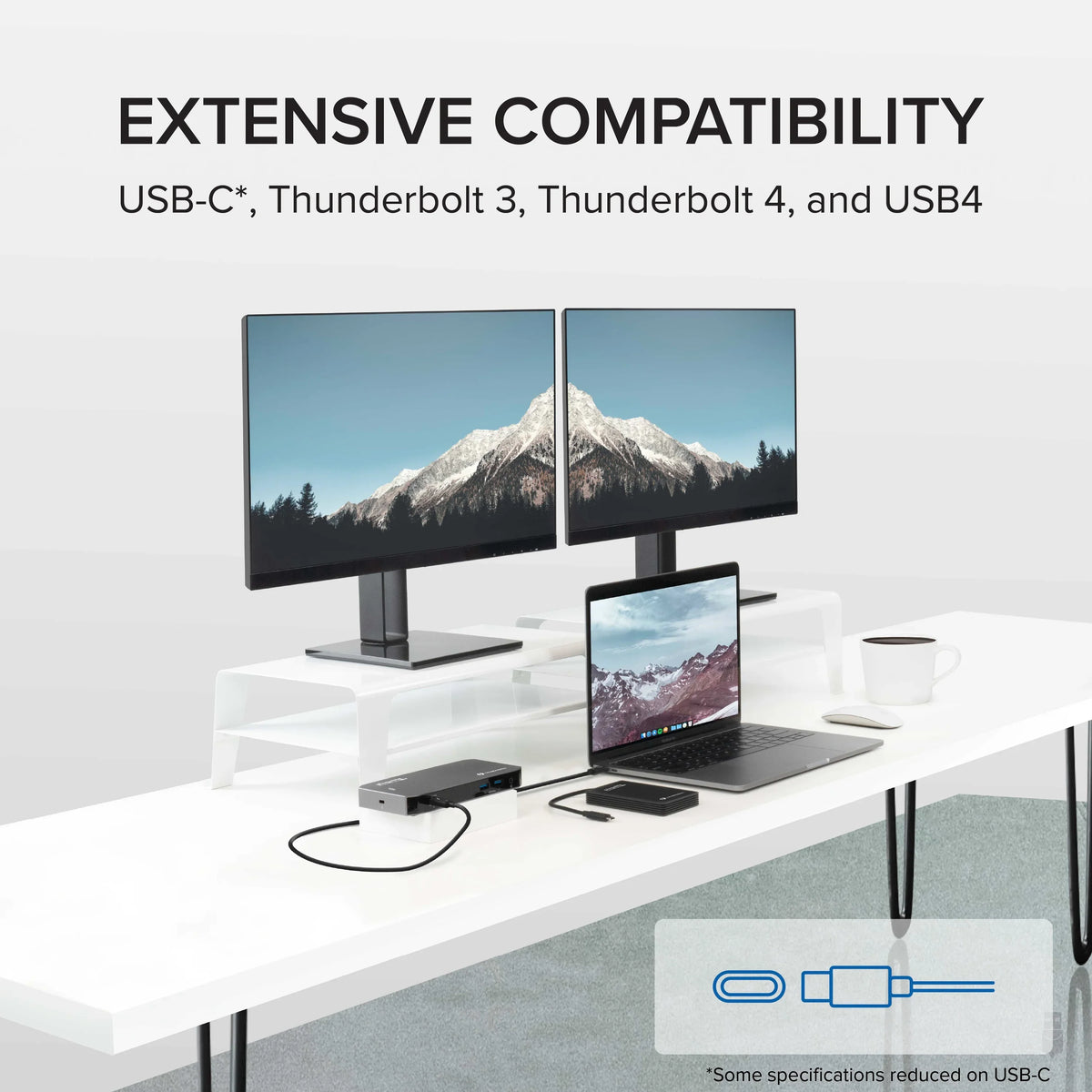 EXTENSIVE COMPATIBILITY

USB-C*, Thunderbolt 3, Thunderbolt 4, and USB4

*Some specifications reduced on USB-C